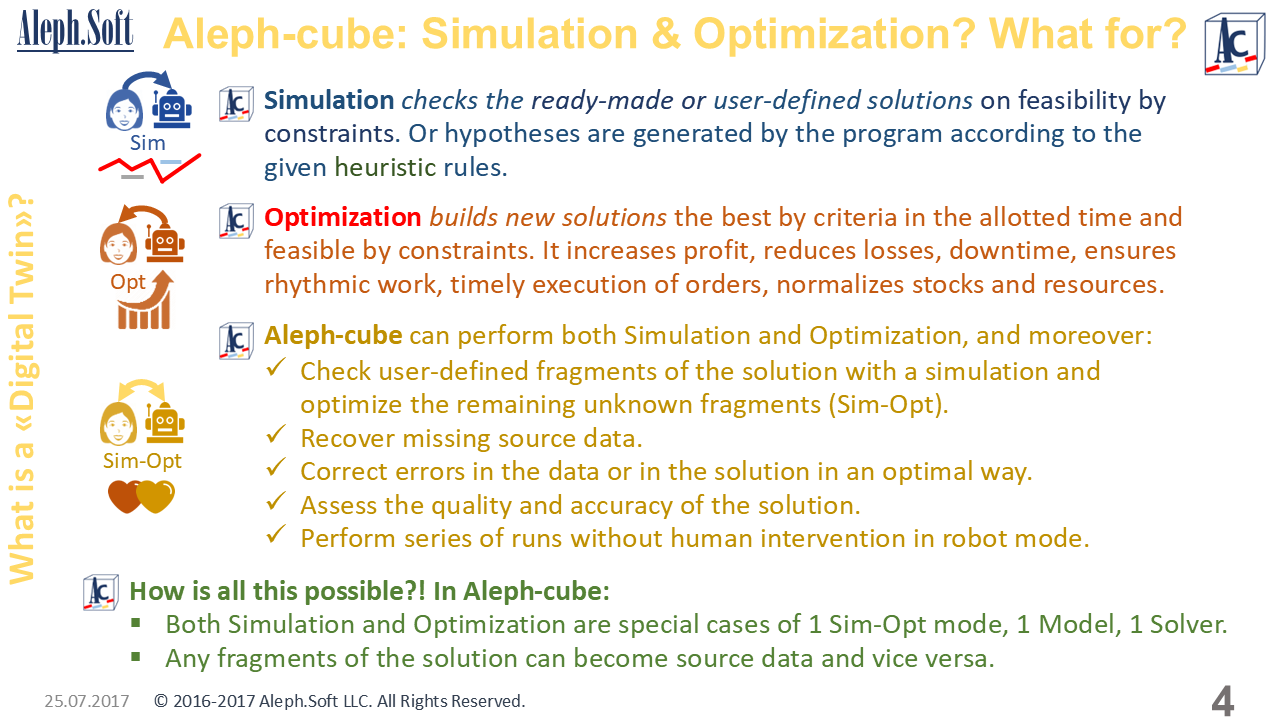 Aleph.Soft

Aleph-cube: Simulation & Optimization? What for?

What is a «Digital Twin»?

Sim

Simulation checks the ready-made or user-defined solutions on feasibility by constraints. Or hypotheses are generated by the program according to the given heuristic rules.

Opt

Optimization builds new solutions the best by criteria in the allotted time and feasible by constraints. It increases profit, reduces losses, downtime, ensures rhythmic work, timely execution of orders, normalizes stocks and resources.

Sim-Opt

Aleph-cube can perform both Simulation and Optimization, and moreover:
✓ Check user-defined fragments of the solution with a simulation and optimize the remaining unknown fragments (Sim-Opt).
✓ Recover missing source data.
✓ Correct errors in the data or in the solution in an optimal way.
✓ Assess the quality and accuracy of the solution.
✓ Perform series of runs without human intervention in robot mode.

How is all this possible?! In Aleph-cube:
▪ Both Simulation and Optimization are special cases of 1 Sim-Opt mode, 1 Model, 1 Solver.
▪ Any fragments of the solution can become source data and vice versa.

25.07.2017 © 2016-2017 Aleph.Soft LLC. All Rights Reserved. 4